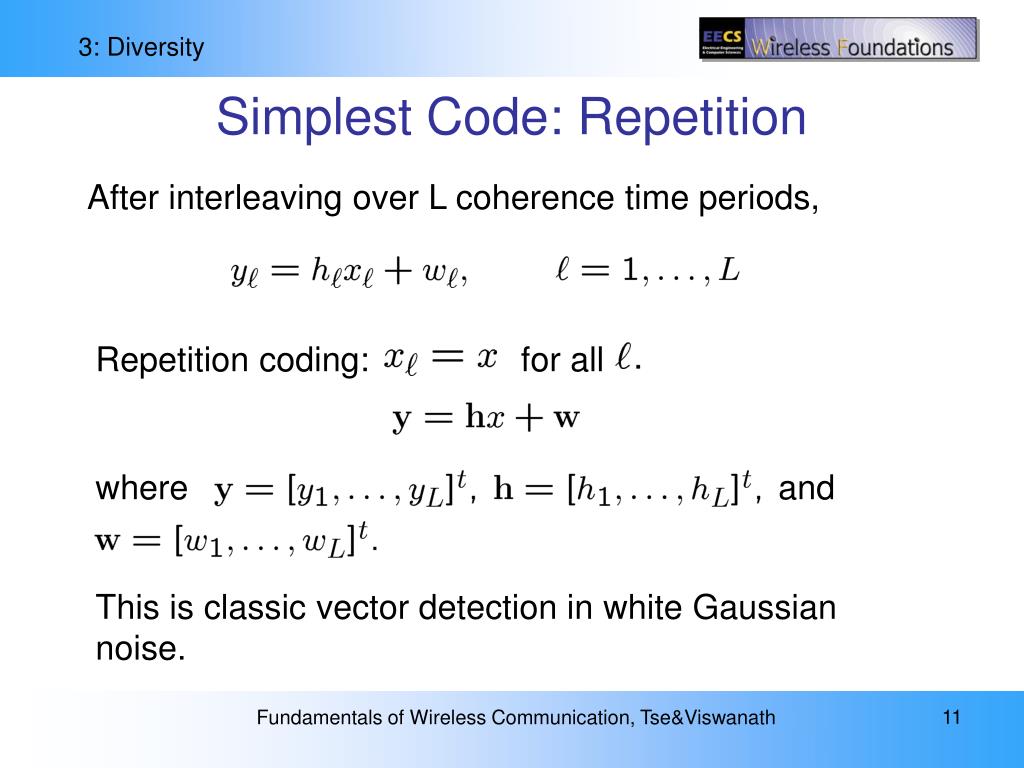 3: Diversity

EECS Electrical Engineering & Computer Sciences Wireless Foundations

Simplest Code: Repetition

After interleaving over L coherence time periods,

$y_\ell = h_\ell x_\ell + w_\ell, \qquad \ell = 1, \ldots, L$

Repetition coding: $x_\ell = x$ for all $\ell$.

$\mathbf{y} = \mathbf{h}x + \mathbf{w}$

where $\mathbf{y} = [y_1, \ldots, y_L]^t$, $\mathbf{h} = [h_1, \ldots, h_L]^t$, and $\mathbf{w} = [w_1, \ldots, w_L]^t$.

This is classic vector detection in white Gaussian noise.

Fundamentals of Wireless Communication, Tse&Viswanath

11